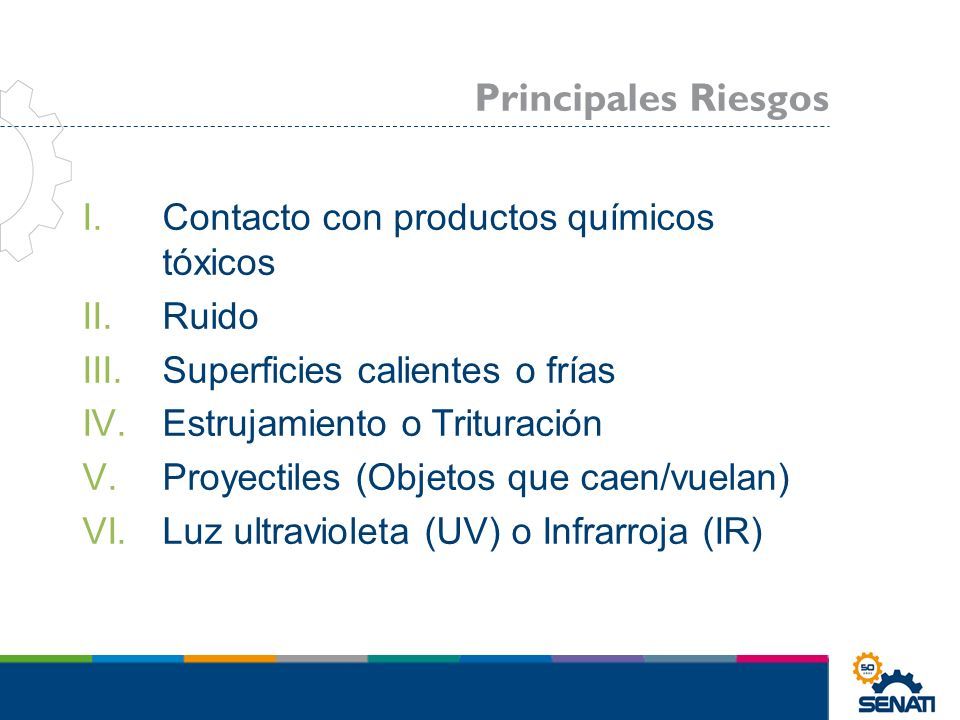 Principales Riesgos

I. Contacto con productos químicos tóxicos
II. Ruido
III. Superficies calientes o frías
IV. Estrujamiento o Trituración
V. Proyectiles (Objetos que caen/vuelan)
VI. Luz ultravioleta (UV) o Infrarroja (IR)

50
SENATI